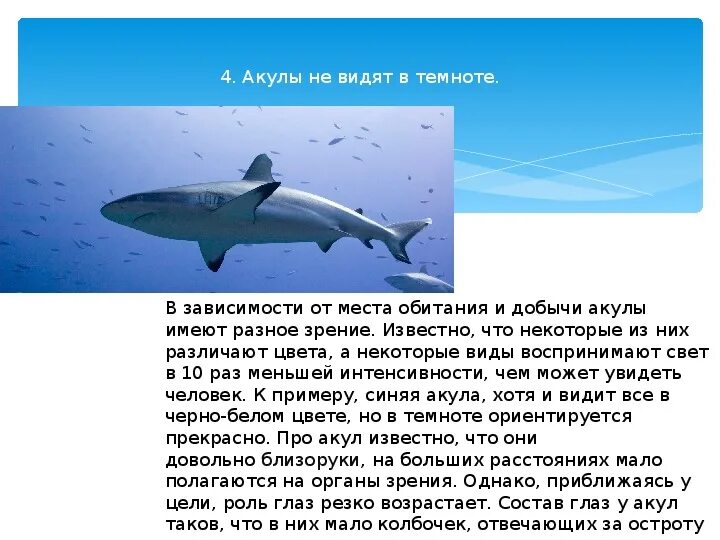 4. Акулы не видят в темноте.

В зависимости от места обитания и добычи акулы имеют разное зрение. Известно, что некоторые из них различают цвета, а некоторые виды воспринимают свет в 10 раз меньшей интенсивности, чем может увидеть человек. К примеру, синяя акула, хотя и видит все в черно-белом цвете, но в темноте ориентируется прекрасно. Про акул известно, что они довольно близоруки, на больших расстояниях мало полагаются на органы зрения. Однако, приближаясь у цели, роль глаз резко возрастает. Состав глаз у акул таков, что в них мало колбочек, отвечающих за остроту